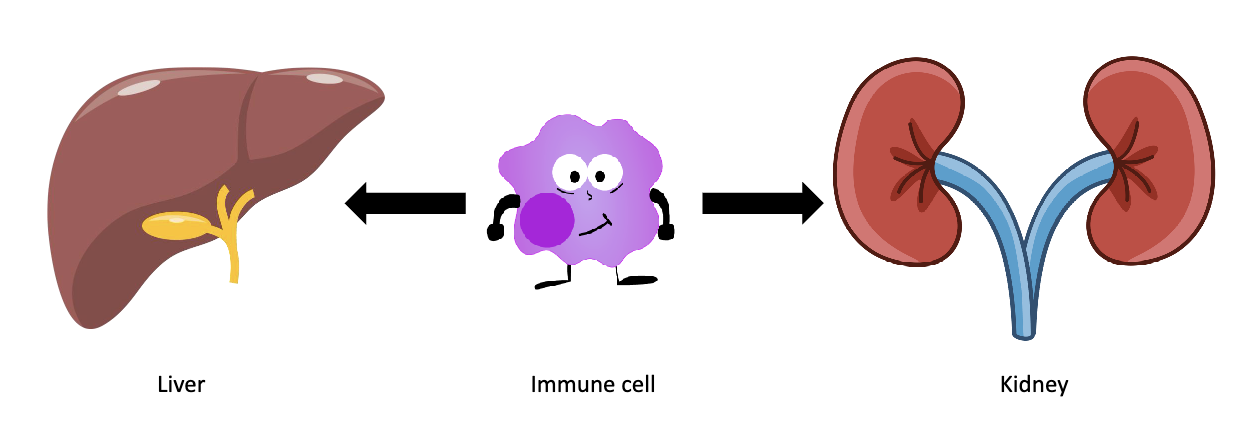 Liver

Immune cell

Kidney